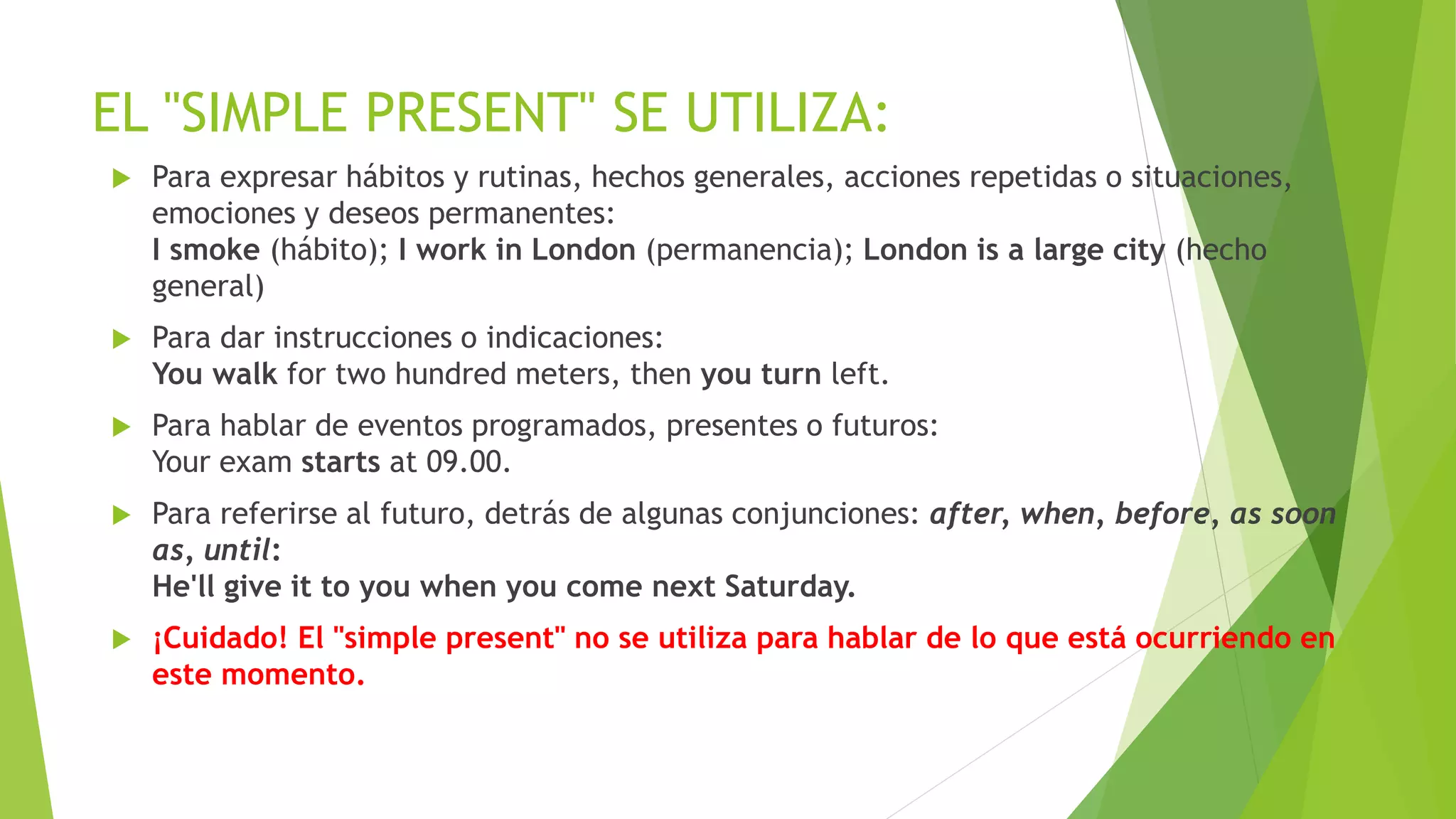 EL "SIMPLE PRESENT" SE UTILIZA:

Para expresar hábitos y rutinas, hechos generales, acciones repetidas o situaciones, emociones y deseos permanentes:
I smoke (hábito); I work in London (permanencia); London is a large city (hecho general)

Para dar instrucciones o indicaciones:
You walk for two hundred meters, then you turn left.

Para hablar de eventos programados, presentes o futuros:
Your exam starts at 09.00.

Para referirse al futuro, detrás de algunas conjunciones: after, when, before, as soon as, until:
He'll give it to you when you come next Saturday.

¡Cuidado! El "simple present" no se utiliza para hablar de lo que está ocurriendo en este momento.